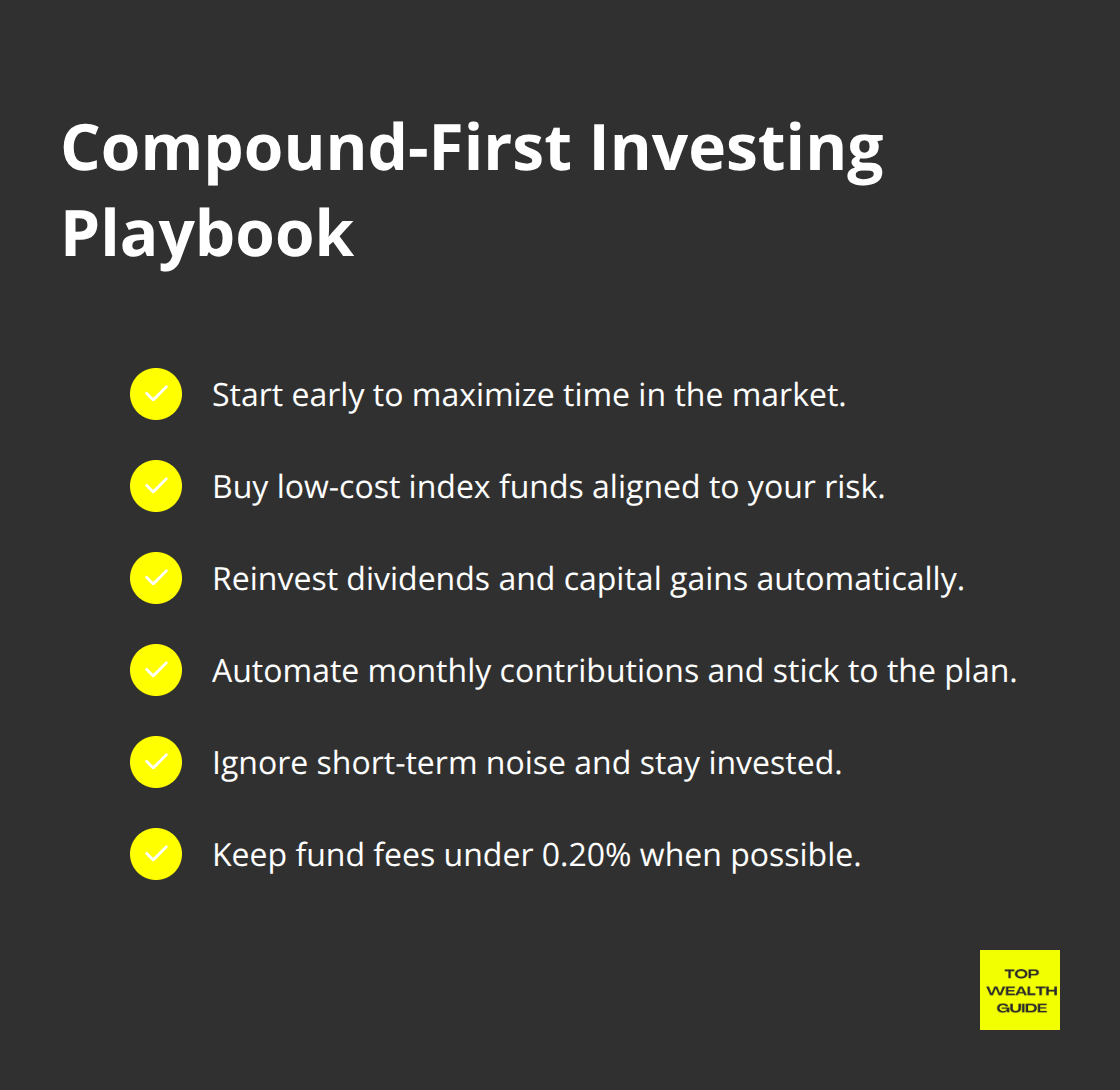 Compound-First Investing Playbook

Start early to maximize time in the market.

Buy low-cost index funds aligned to your risk.

Reinvest dividends and capital gains automatically.

Automate monthly contributions and stick to the plan.

Ignore short-term noise and stay invested.

Keep fund fees under 0.20% when possible.

TOP WEALTH GUIDE